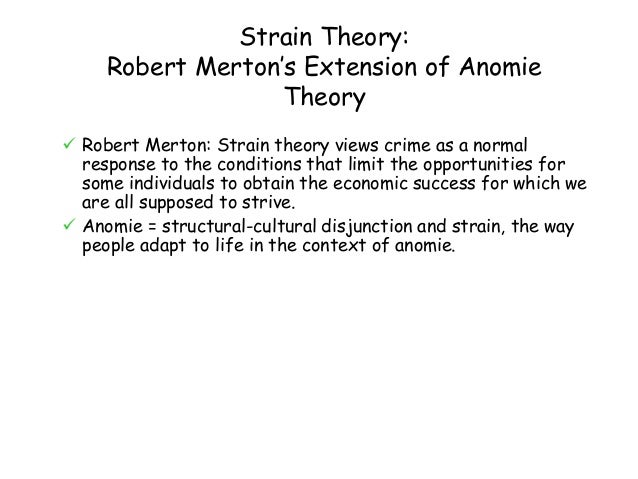 Strain Theory:
Robert Merton's Extension of Anomie Theory

✓ Robert Merton: Strain theory views crime as a normal response to the conditions that limit the opportunities for some individuals to obtain the economic success for which we are all supposed to strive.

✓ Anomie = structural-cultural disjunction and strain, the way people adapt to life in the context of anomie.